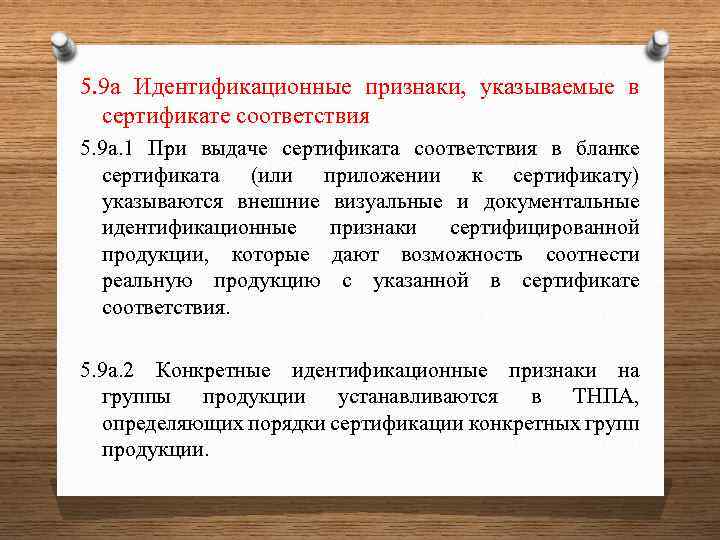 5.9а Идентификационные признаки, указываемые в сертификате соответствия

5.9а.1 При выдаче сертификата соответствия в бланке сертификата (или приложении к сертификату) указываются внешние визуальные и документальные идентификационные признаки сертифицированной продукции, которые дают возможность соотнести реальную продукцию с указанной в сертификате соответствия.

5.9а.2 Конкретные идентификационные признаки на группы продукции устанавливаются в ТНПА, определяющих порядки сертификации конкретных групп продукции.